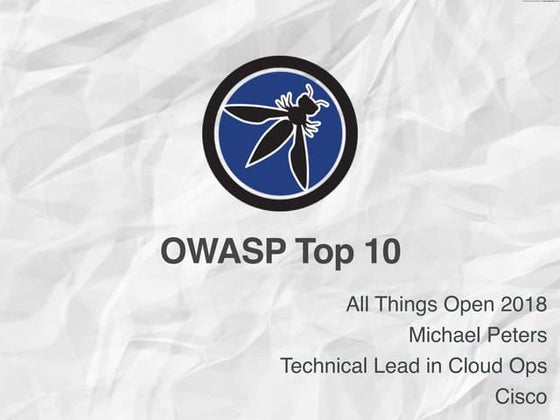 OWASP Top 10

All Things Open 2018
Michael Peters
Technical Lead in Cloud Ops
Cisco